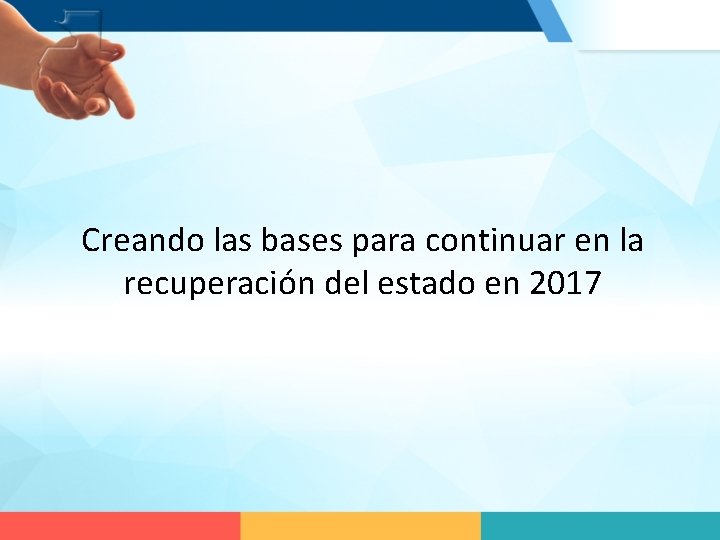 Creando las bases para continuar en la recuperación del estado en 2017